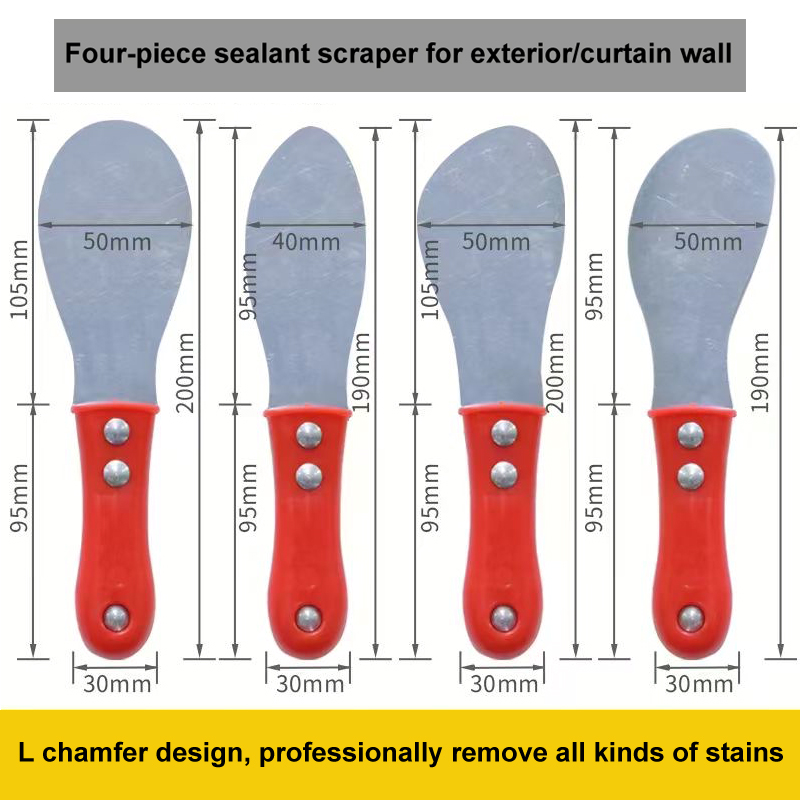 Four-piece sealant scraper for exterior/curtain wall

105mm
50mm
200mm
95mm
30mm

95mm
40mm
190mm
95mm
30mm

105mm
50mm
200mm
95mm
30mm

95mm
50mm
190mm
95mm
30mm

L chamfer design, professionally remove all kinds of stains